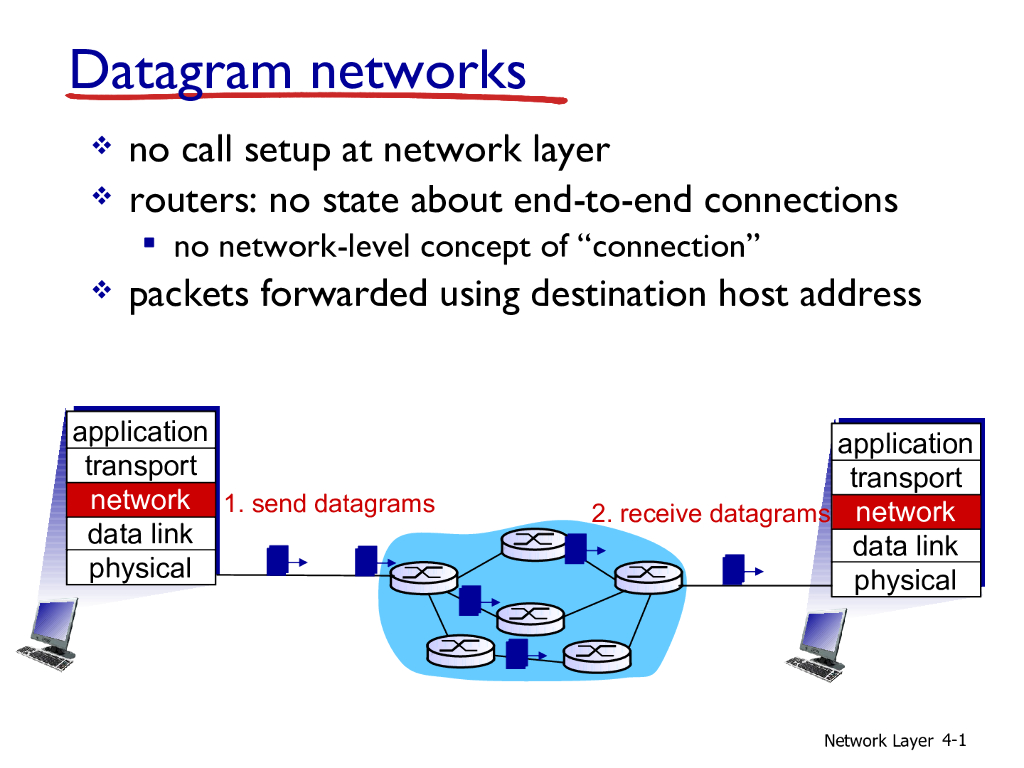 Datagram networks

❖ no call setup at network layer
❖ routers: no state about end-to-end connections
▪ no network-level concept of “connection”
❖ packets forwarded using destination host address

application
transport
network
data link
physical

1. send datagrams

2. receive datagrams

application
transport
network
data link
physical

Network Layer 4-1